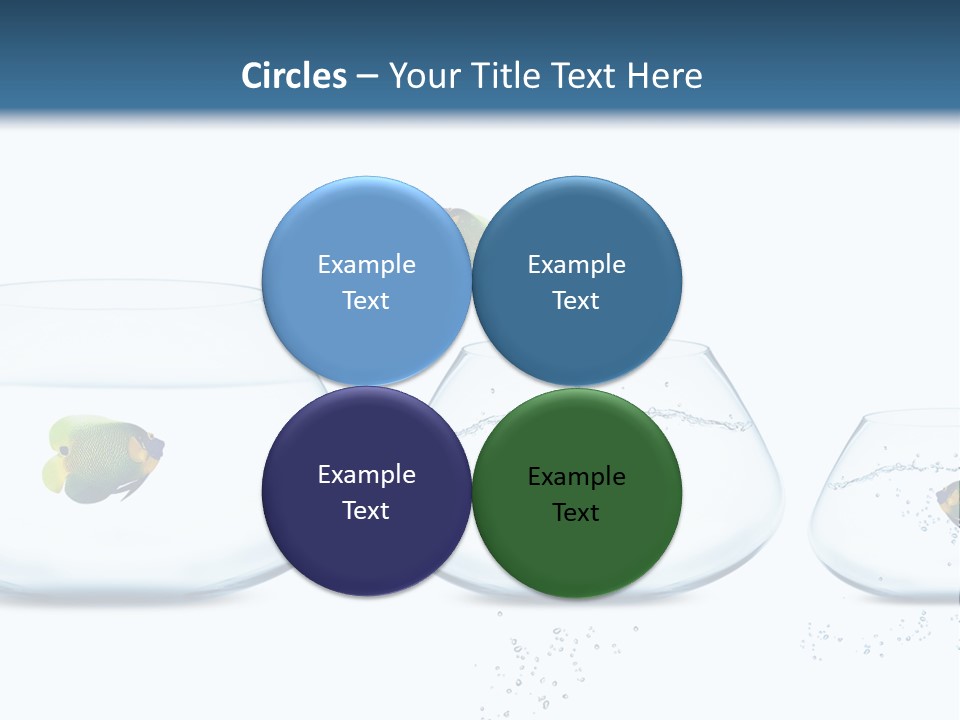 Circles – Your Title Text Here

Example Text

Example Text

Example Text

Example Text